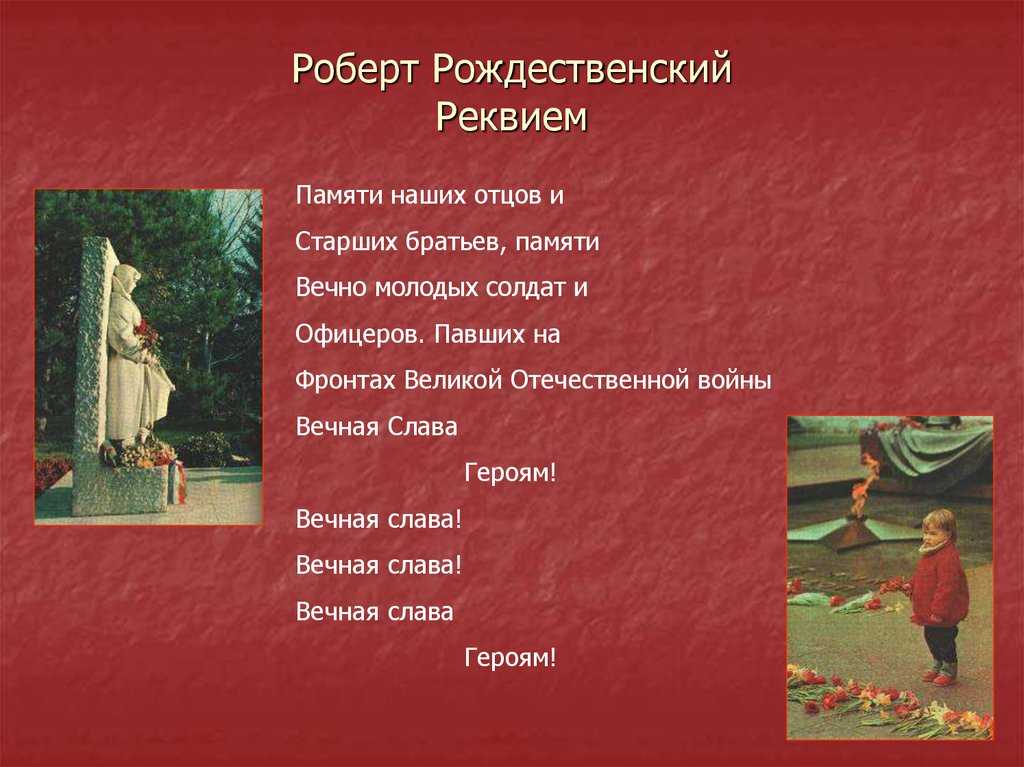 Роберт Рождественский
Реквием

Памяти наших отцов и
Старших братьев, памяти
Вечно молодых солдат и
Офицеров. Павших на
Фронтах Великой Отечественной войны
Вечная Слава
Героям!
Вечная слава!
Вечная слава!
Вечная слава
Героям!